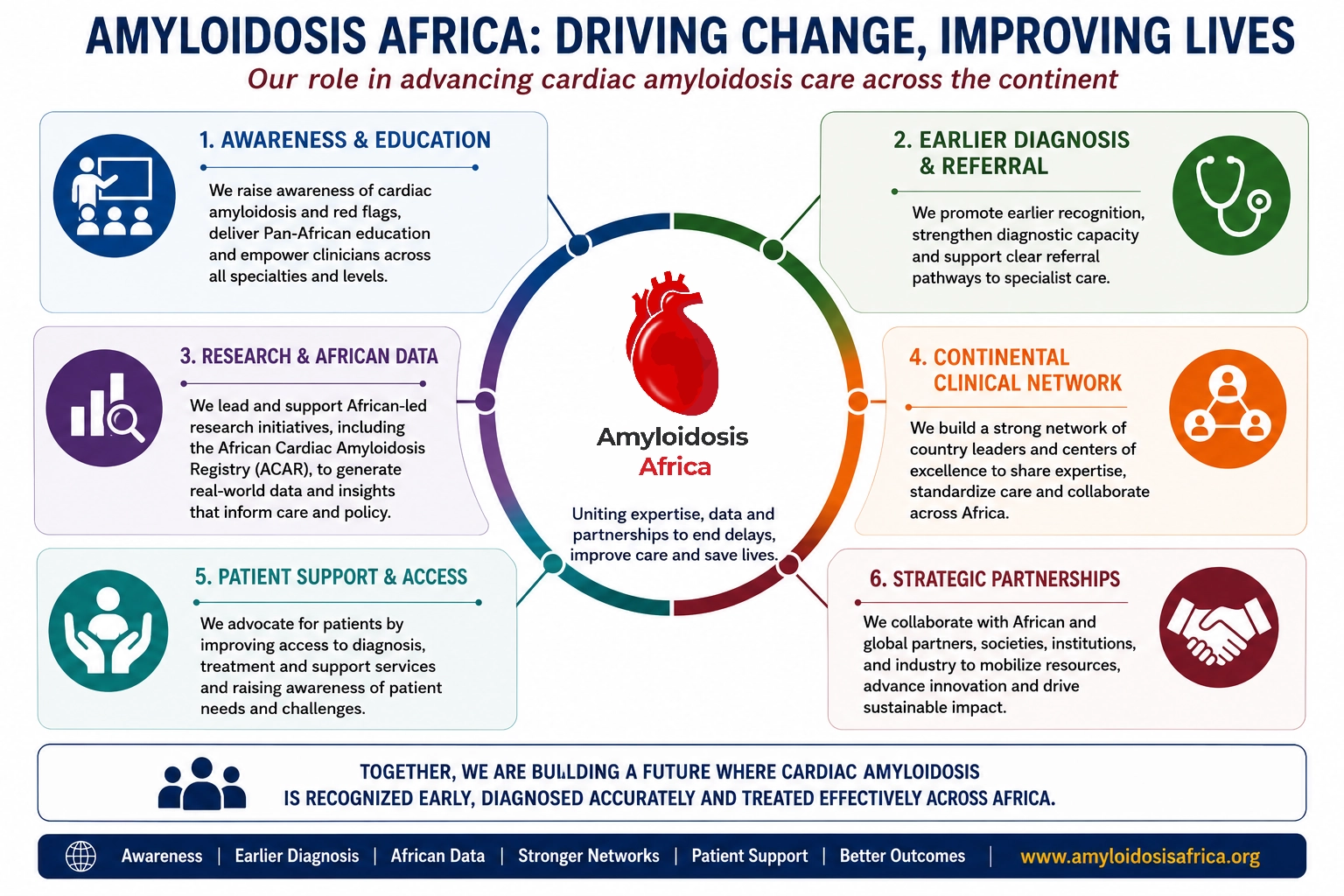 AMYLOIDOSIS AFRICA: DRIVING CHANGE, IMPROVING LIVES

Our role in advancing cardiac amyloidosis care across the continent

1. AWARENESS & EDUCATION

We raise awareness of cardiac amyloidosis and red flags, deliver Pan-African education and empower clinicians across all specialties and levels.

2. EARLIER DIAGNOSIS & REFERRAL

We promote earlier recognition, strengthen diagnostic capacity and support clear referral pathways to specialist care.

3. RESEARCH & AFRICAN DATA

We lead and support African-led research initiatives, including the African Cardiac Amyloidosis Registry (ACAR), to generate real-world data and insights that inform care and policy.

Amyloidosis Africa

Uniting expertise, data and partnerships to end delays, improve care and save lives.

4. CONTINENTAL CLINICAL NETWORK

We build a strong network of country leaders and centers of excellence to share expertise, standardize care and collaborate across Africa.

5. PATIENT SUPPORT & ACCESS

We advocate for patients by improving access to diagnosis, treatment and support services and raising awareness of patient needs and challenges.

6. STRATEGIC PARTNERSHIPS

We collaborate with African and global partners, societies, institutions, and industry to mobilize resources, advance innovation and drive sustainable impact.

TOGETHER, WE ARE BUILDING A FUTURE WHERE CARDIAC AMYLOIDOSIS IS RECOGNIZED EARLY, DIAGNOSED ACCURATELY AND TREATED EFFECTIVELY ACROSS AFRICA.

Awareness | Earlier Diagnosis | African Data | Stronger Networks | Patient Support | Better Outcomes | www.amyloidosisafrica.org